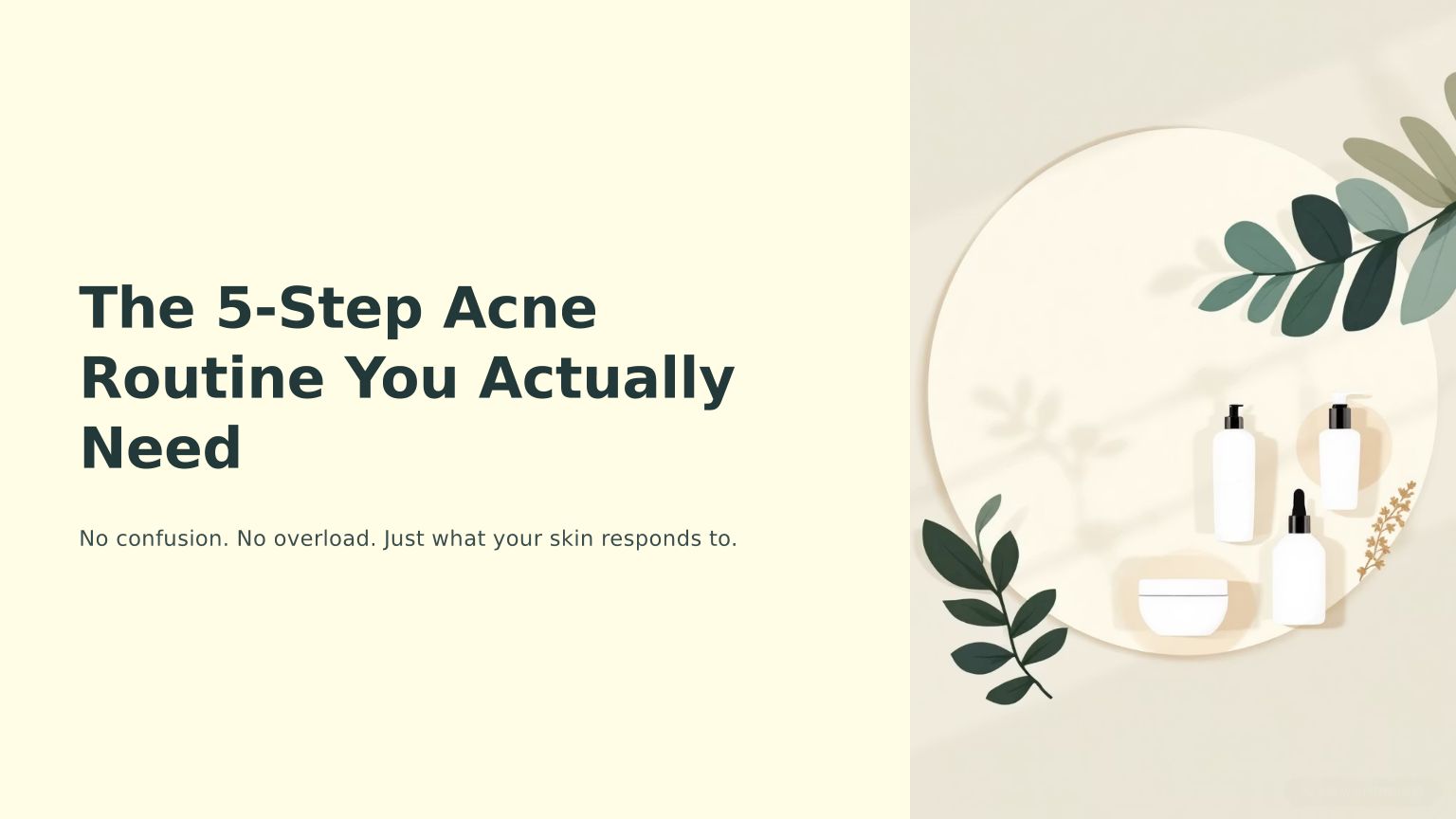 The 5-Step Acne Routine You Actually Need

No confusion. No overload. Just what your skin responds to.